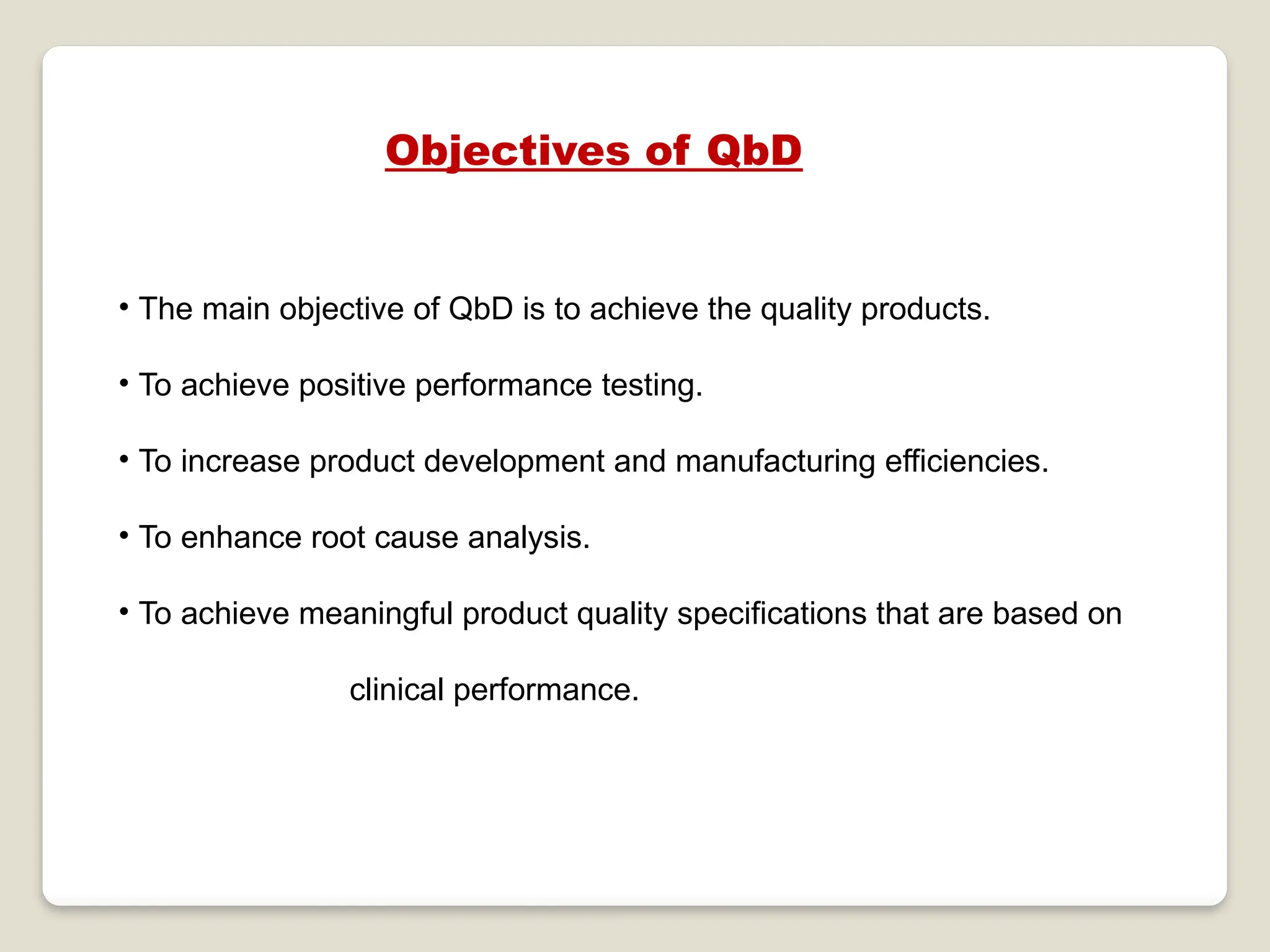 Objectives of QbD

• The main objective of QbD is to achieve the quality products.

• To achieve positive performance testing.

• To increase product development and manufacturing efficiencies.

• To enhance root cause analysis.

• To achieve meaningful product quality specifications that are based on clinical performance.